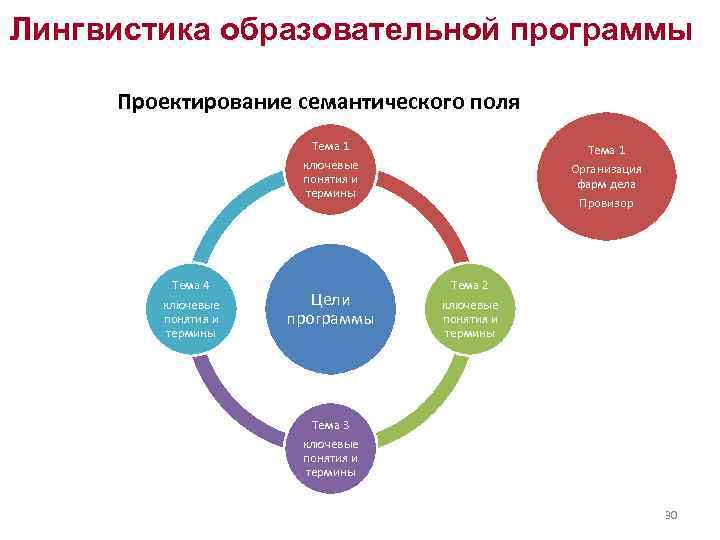 Лингвистика образовательной программы

Проектирование семантического поля

Тема 1
ключевые понятия и термины

Тема 1
Организация фарм дела
Провизор

Тема 4
ключевые понятия и термины

Цели программы

Тема 2
ключевые понятия и термины

Тема 3
ключевые понятия и термины

30